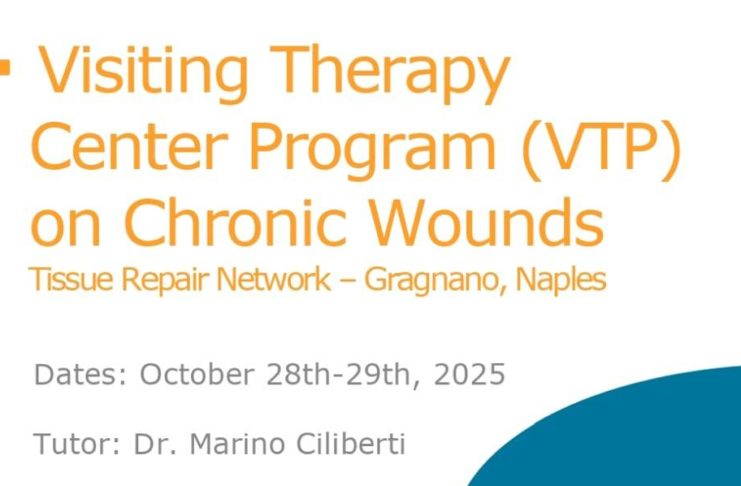 Visiting Therapy Center Program (VTP) on Chronic Wounds
Tissue Repair Network – Gragnano, Naples

Dates: October 28th-29th, 2025

Tutor: Dr. Marino Ciliberti